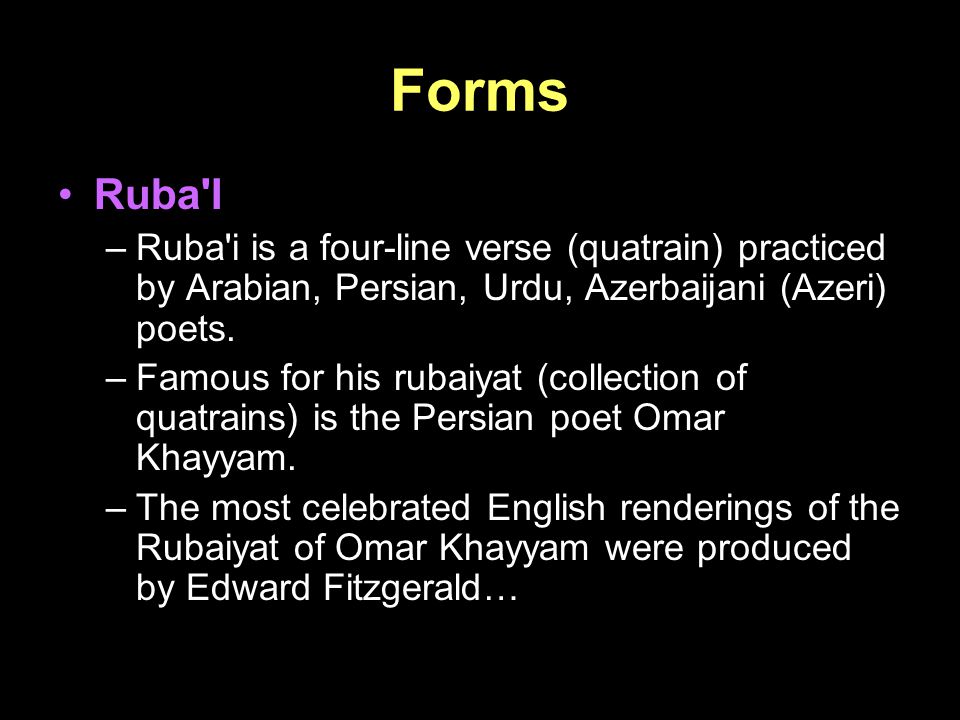 Forms

• Ruba'I
– Ruba'i is a four-line verse (quatrain) practiced by Arabian, Persian, Urdu, Azerbaijani (Azeri) poets.
– Famous for his rubaiyat (collection of quatrains) is the Persian poet Omar Khayyam.
– The most celebrated English renderings of the Rubaiyat of Omar Khayyam were produced by Edward Fitzgerald…